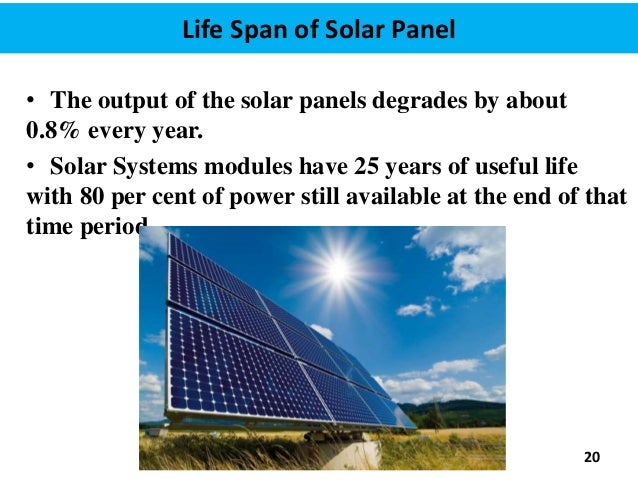 Life Span of Solar Panel

• The output of the solar panels degrades by about 0.8% every year.

• Solar Systems modules have 25 years of useful life with 80 per cent of power still available at the end of that time period

20